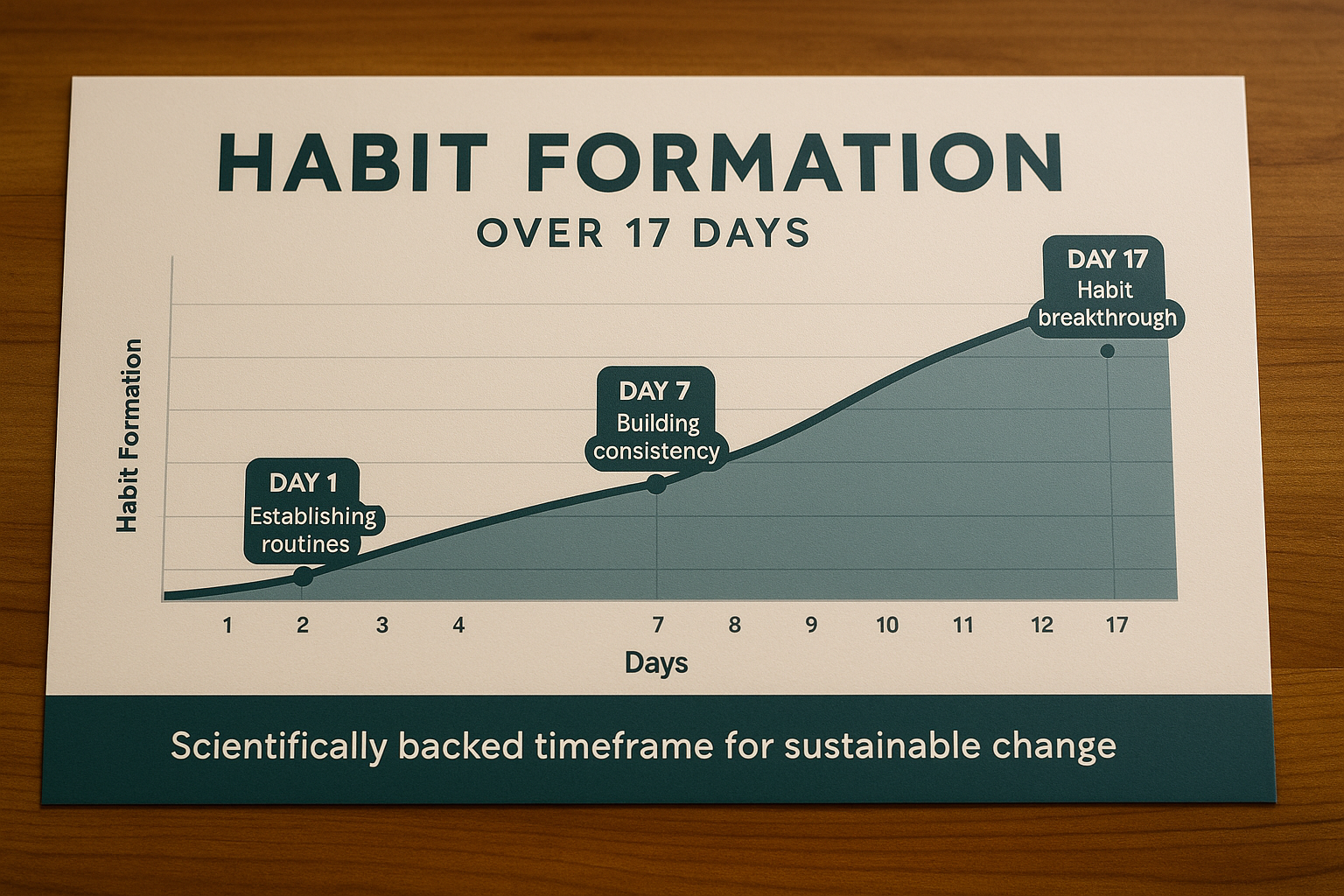 HABIT FORMATION

OVER 17 DAYS

Habit Formation

DAY 1
Establishing routines

DAY 7
Building consistency

DAY 17
Habit breakthrough

1 2 3 4 7 8 9 10 11 12 17

Days

Scientifically backed timeframe for sustainable change